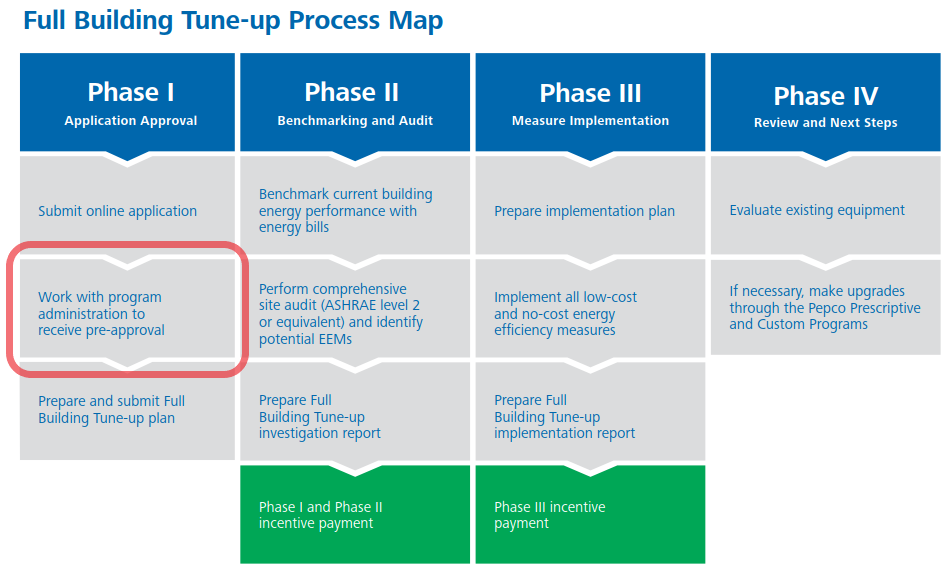 Full Building Tune-up Process Map

Phase I
Application Approval

Submit online application

Work with program administration to receive pre-approval

Prepare and submit Full Building Tune-up plan

Phase II
Benchmarking and Audit

Benchmark current building energy performance with energy bills

Perform comprehensive site audit (ASHRAE level 2 or equivalent) and identify potential EEMs

Prepare Full Building Tune-up investigation report

Phase I and Phase II incentive payment

Phase III
Measure Implementation

Prepare implementation plan

Implement all low-cost and no-cost energy efficiency measures

Prepare Full Building Tune-up implementation report

Phase III incentive payment

Phase IV
Review and Next Steps

Evaluate existing equipment

If necessary, make upgrades through the Pepco Prescriptive and Custom Programs